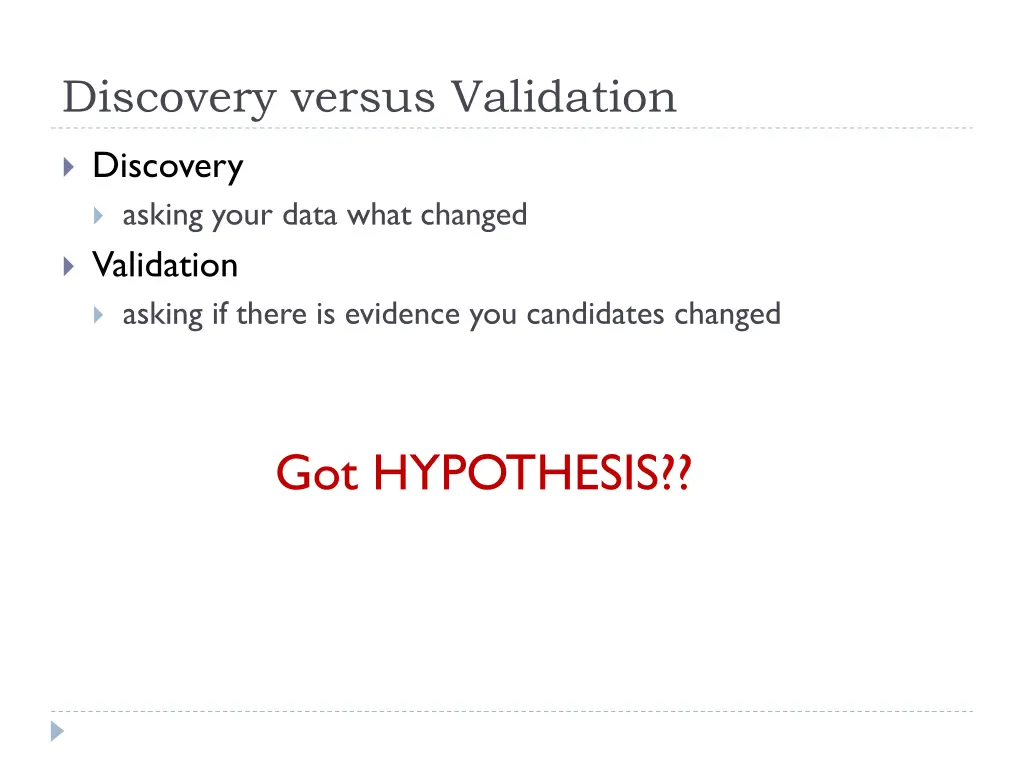 Discovery versus Validation

Discovery

asking your data what changed

Validation

asking if there is evidence you candidates changed

Got HYPOTHESIS??